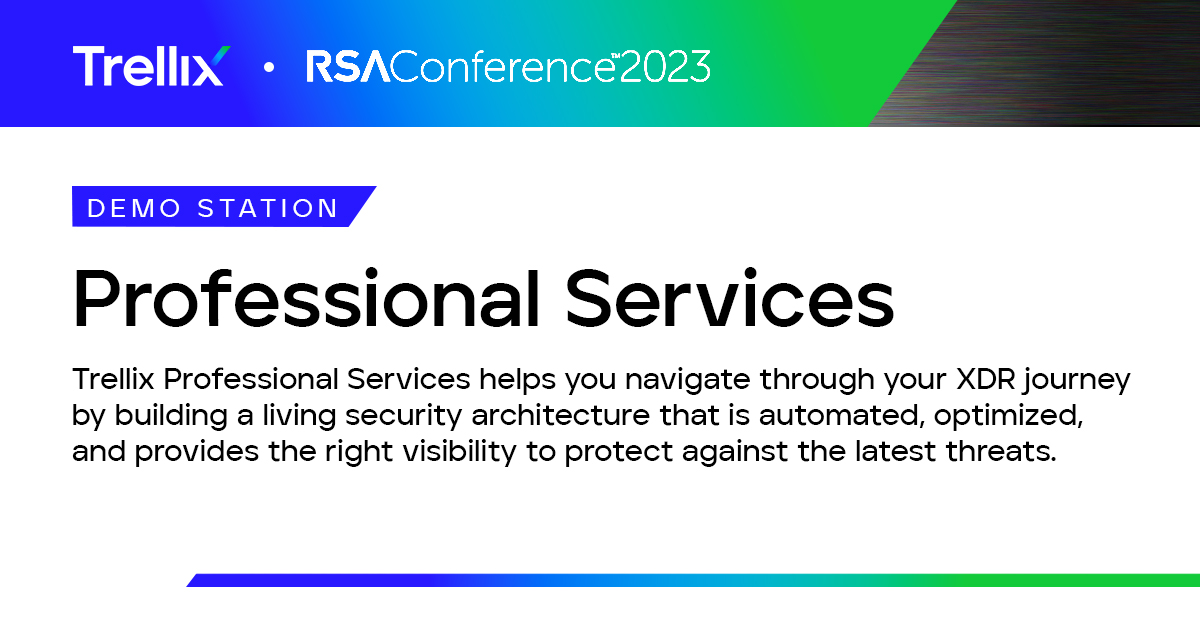 Trellix • RSAConference™2023

DEMO STATION

Professional Services

Trellix Professional Services helps you navigate through your XDR journey by building a living security architecture that is automated, optimized, and provides the right visibility to protect against the latest threats.